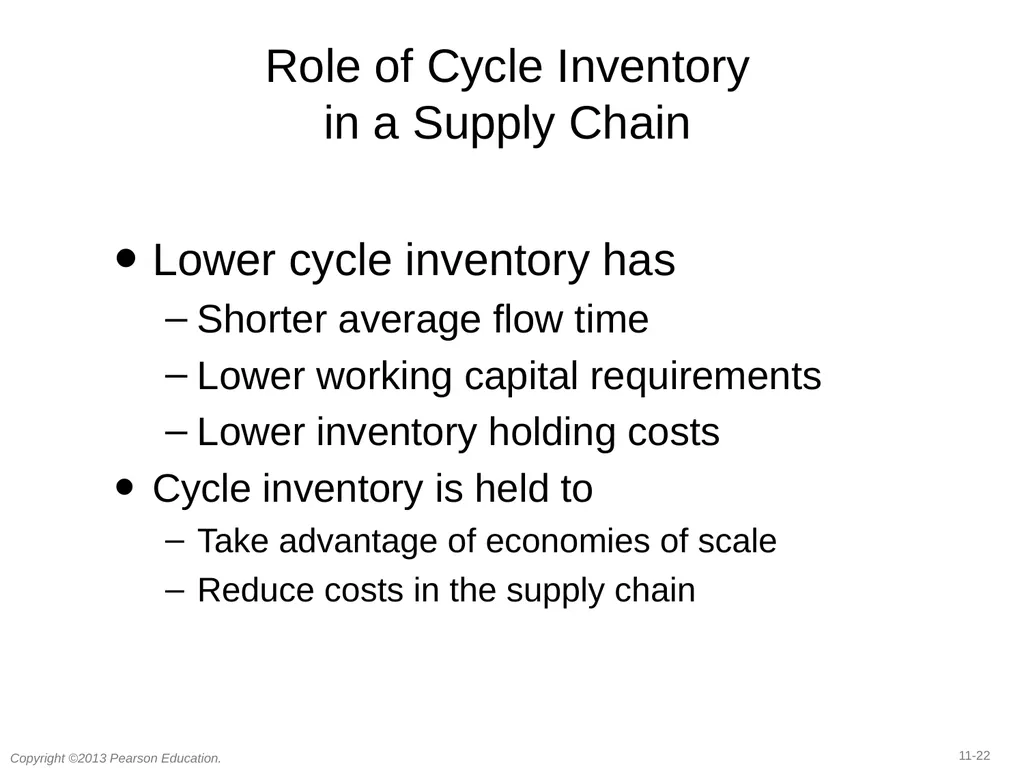 Role of Cycle Inventory
in a Supply Chain

• Lower cycle inventory has
– Shorter average flow time
– Lower working capital requirements
– Lower inventory holding costs
• Cycle inventory is held to
– Take advantage of economies of scale
– Reduce costs in the supply chain

Copyright ©2013 Pearson Education.

11-22